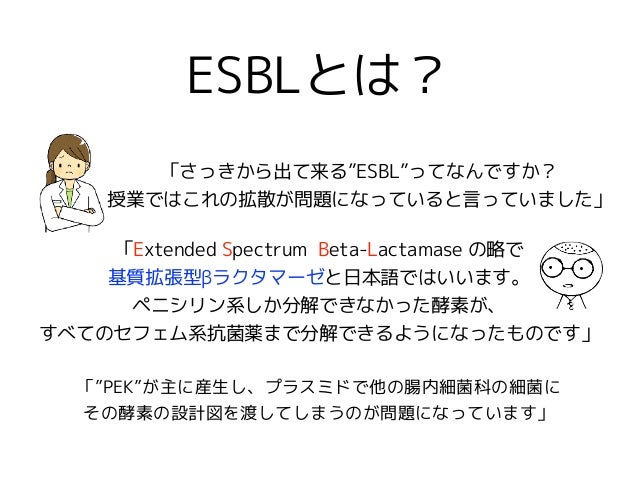 ESBLとは？

「さっきから出て来る”ESBL”ってなんですか？
授業ではこれの拡散が問題になっていると言っていました」

「Extended Spectrum Beta-Lactamase の略で
基質拡張型βラクタマーゼと日本語ではいいます。
ペニシリン系しか分解できなかった酵素が、
すべてのセフェム系抗菌薬まで分解できるようになったものです」

「”PEK”が主に産生し、プラスミドで他の腸内細菌科の細菌に
その酵素の設計図を渡してしまうのが問題になっています」